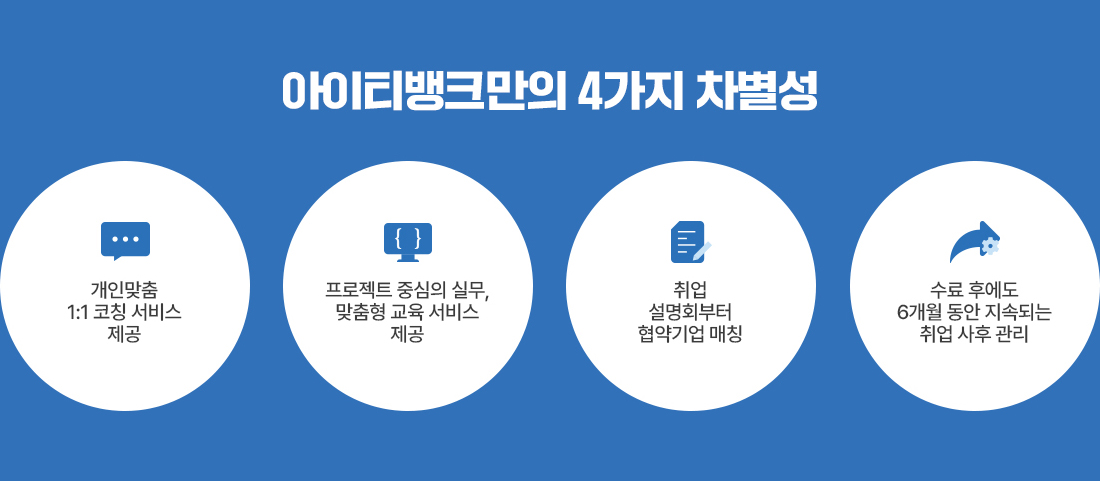 아이티뱅크만의 4가지 차별성

개인맞춤
1:1 코칭 서비스
제공

{ }

프로젝트 중심의 실무,
맞춤형 교육 서비스
제공

취업
설명회부터
협약기업 매칭

수료 후에도
6개월 동안 지속되는
취업 사후 관리